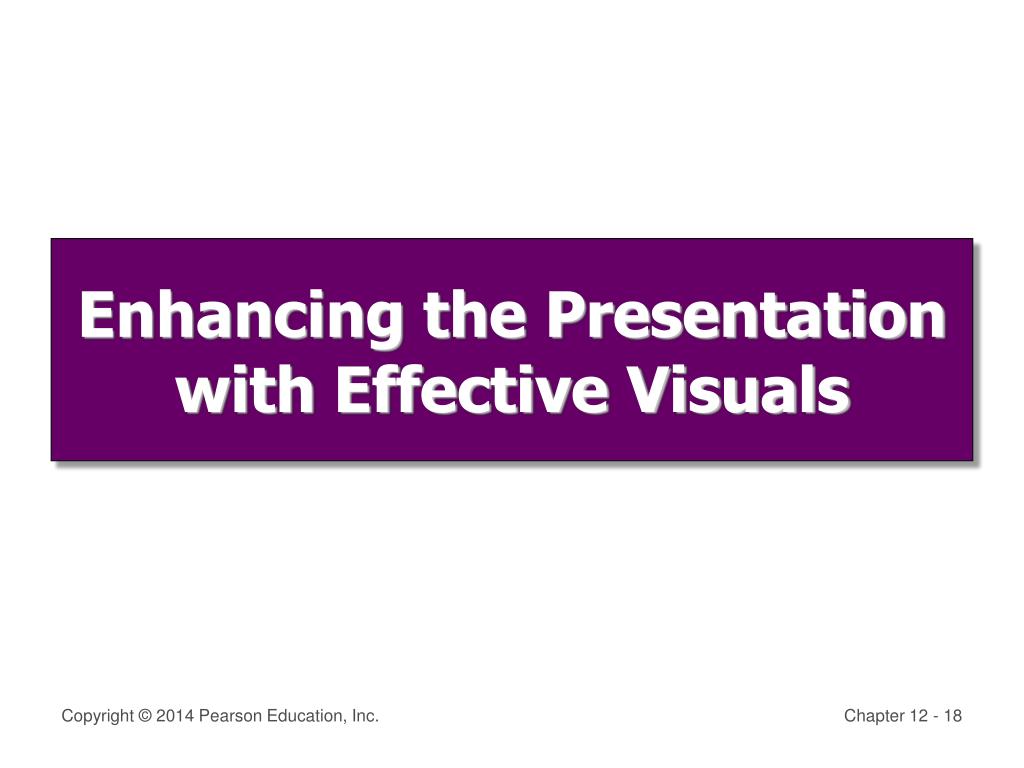 Enhancing the Presentation with Effective Visuals

Copyright © 2014 Pearson Education, Inc.

Chapter 12 - 18